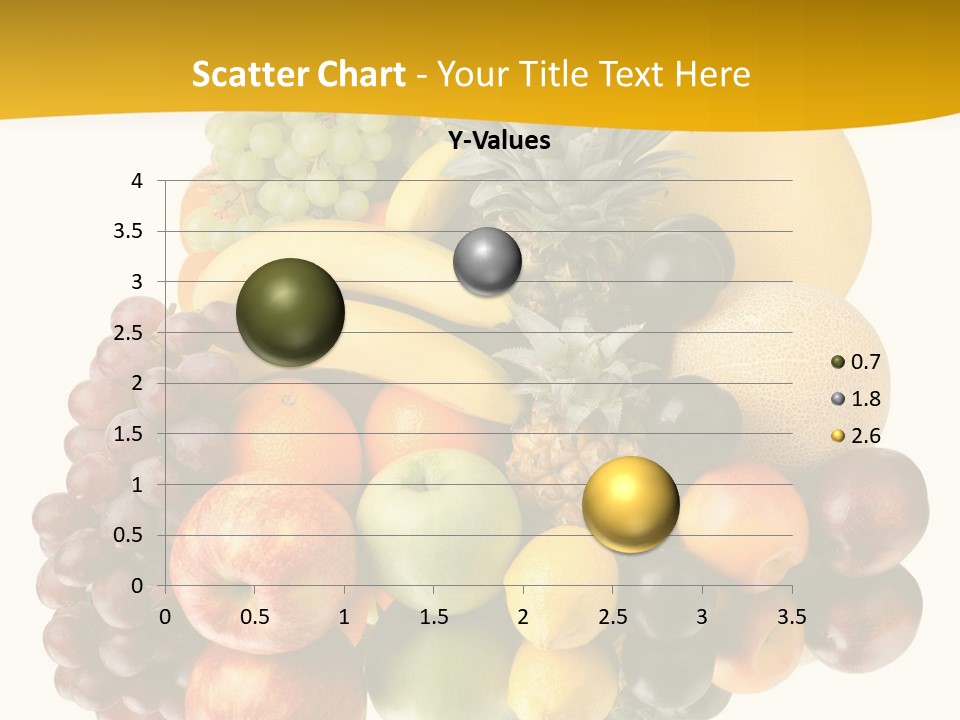 Scatter Chart - Your Title Text Here

Y-Values

4
3.5
3
2.5
2
1.5
1
0.5
0

0 0.5 1 1.5 2 2.5 3 3.5

0.7
1.8
2.6